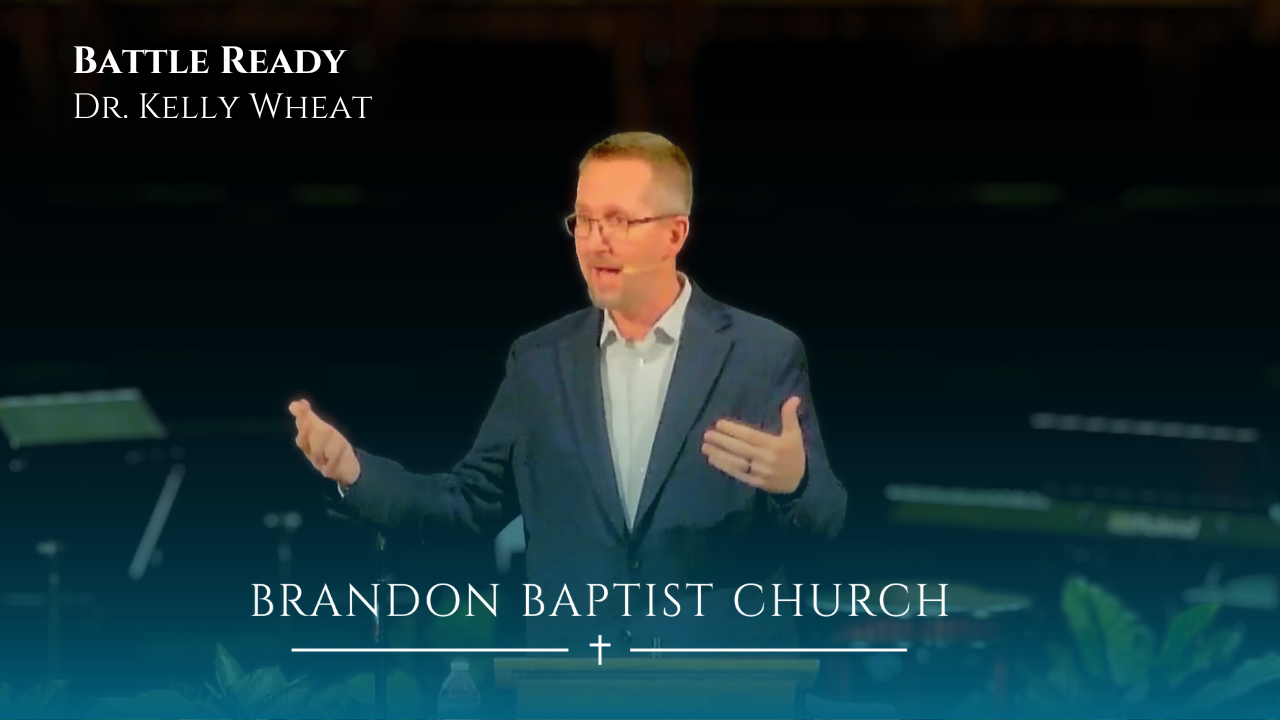 Battle Ready
Dr. Kelly Wheat

BRANDON BAPTIST CHURCH